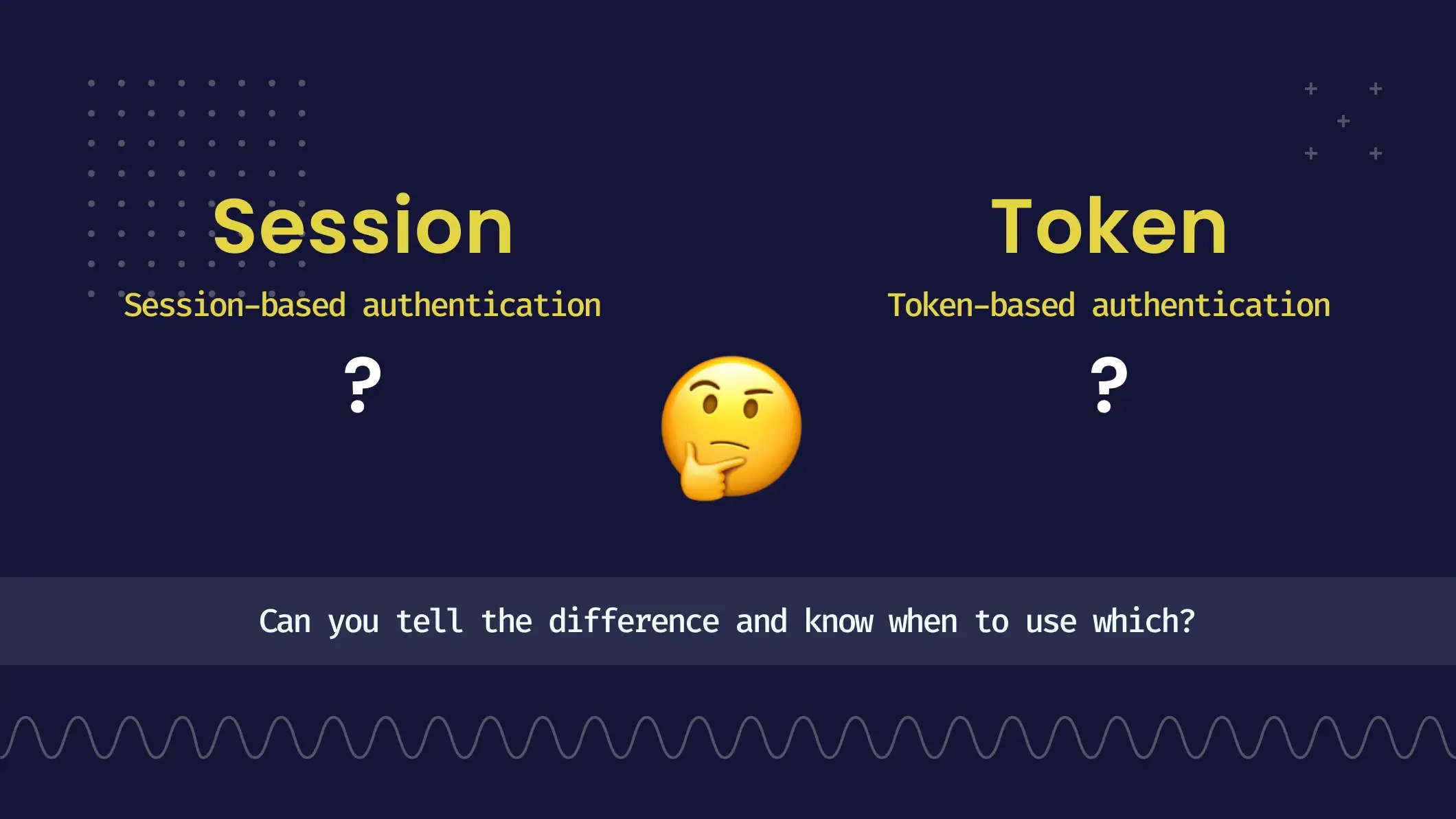 Session

Session-based authentication

?

Token

Token-based authentication

?

Can you tell the difference and know when to use which?